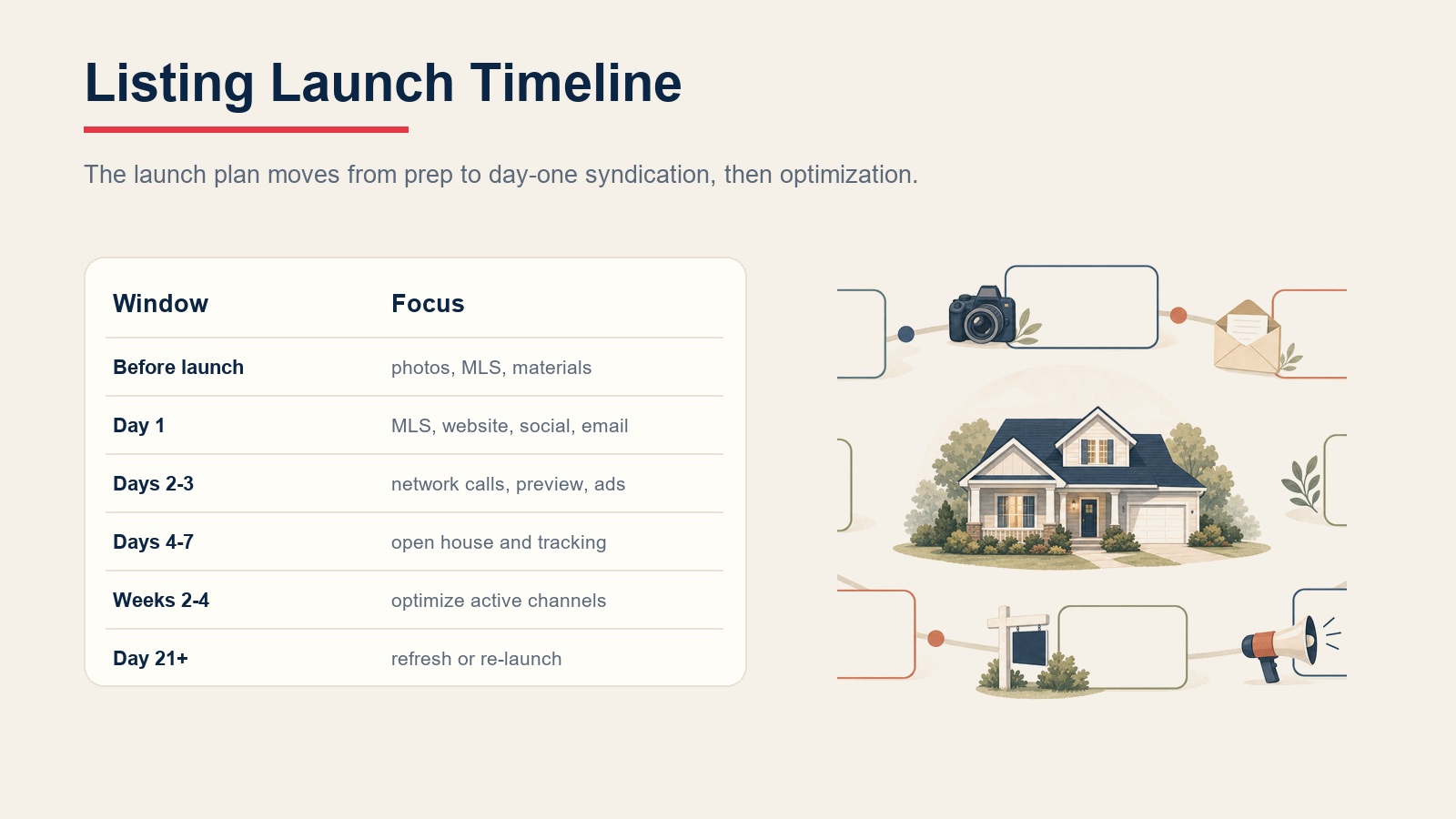 Listing Launch Timeline

The launch plan moves from prep to day-one syndication, then optimization.

| Window | Focus |
|---|---|
| Before launch | photos, MLS, materials |
| Day 1 | MLS, website, social, email |
| Days 2-3 | network calls, preview, ads |
| Days 4-7 | open house and tracking |
| Weeks 2-4 | optimize active channels |
| Day 21+ | refresh or re-launch |